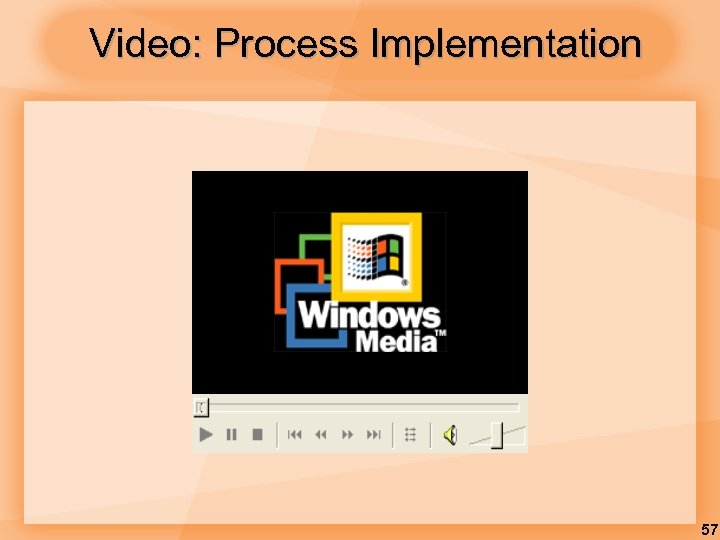 Video: Process Implementation

Windows Media™

57